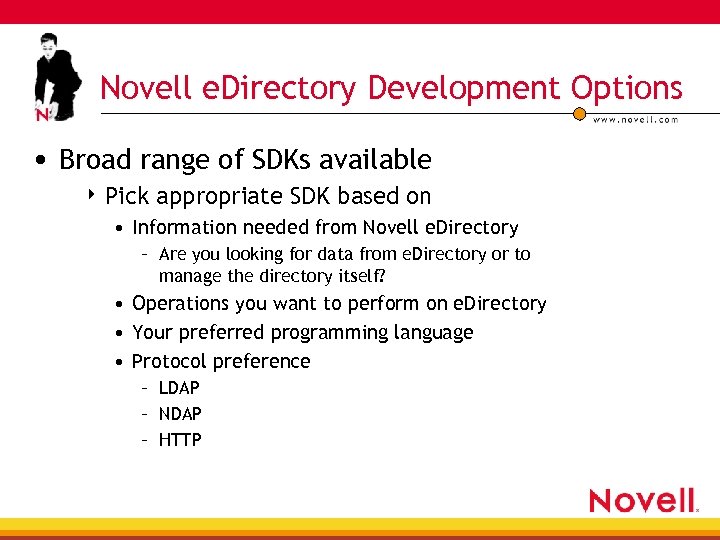 N

Novell eDirectory Development Options

www.novell.com

• Broad range of SDKs available
  ‣ Pick appropriate SDK based on
    • Information needed from Novell eDirectory
      – Are you looking for data from eDirectory or to manage the directory itself?
    • Operations you want to perform on eDirectory
    • Your preferred programming language
    • Protocol preference
      – LDAP
      – NDAP
      – HTTP

Novell.